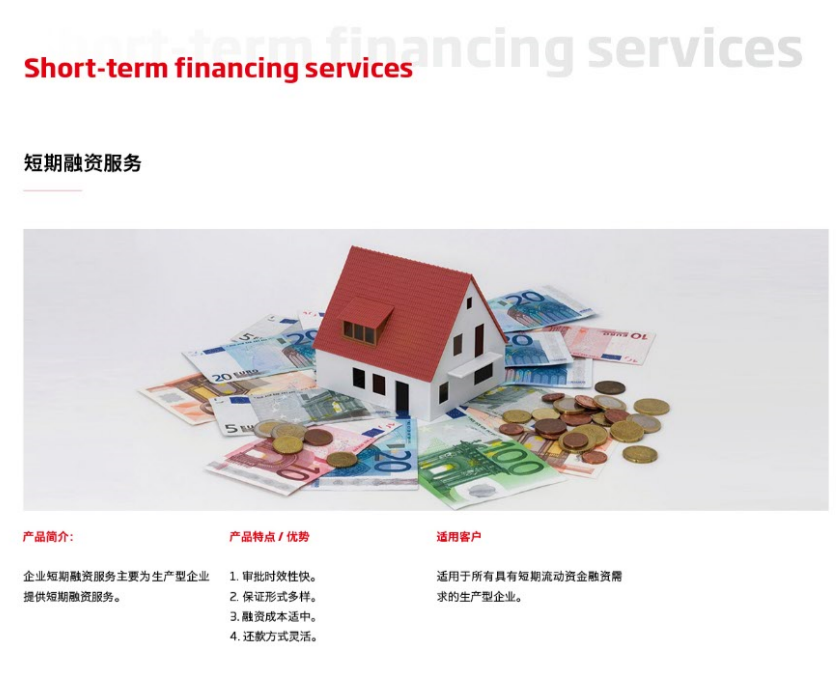 Short-term financing services

Short-term financing services

短期融资服务

产品简介:

企业短期融资服务主要为生产型企业提供短期融资服务。

产品特点 / 优势

1. 审批时效性快。
2. 保证形式多样。
3. 融资成本适中。
4. 还款方式灵活。

适用客户

适用于所有具有短期流动资金融资需求的生产型企业。